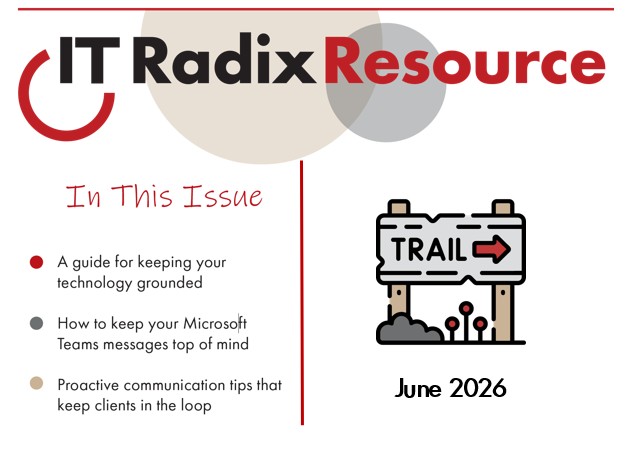 IT Radix Resource

In This Issue

A guide for keeping your technology grounded

How to keep your Microsoft Teams messages top of mind

Proactive communication tips that keep clients in the loop

TRAIL

June 2026